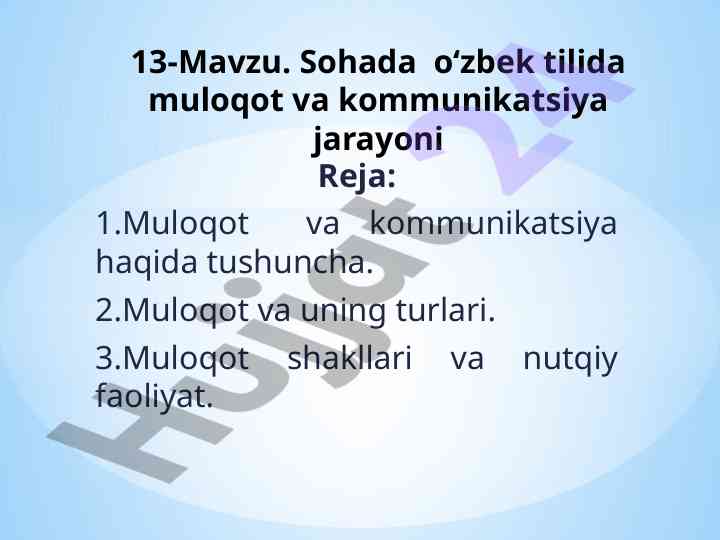 13-Mavzu. Sohada o‘zbek tilida muloqot va kommunikatsiya jarayoni

Reja:

1.Muloqot va kommunikatsiya haqida tushuncha.

2.Muloqot va uning turlari.

3.Muloqot shakllari va nutqiy faoliyat.

Hujjat 24